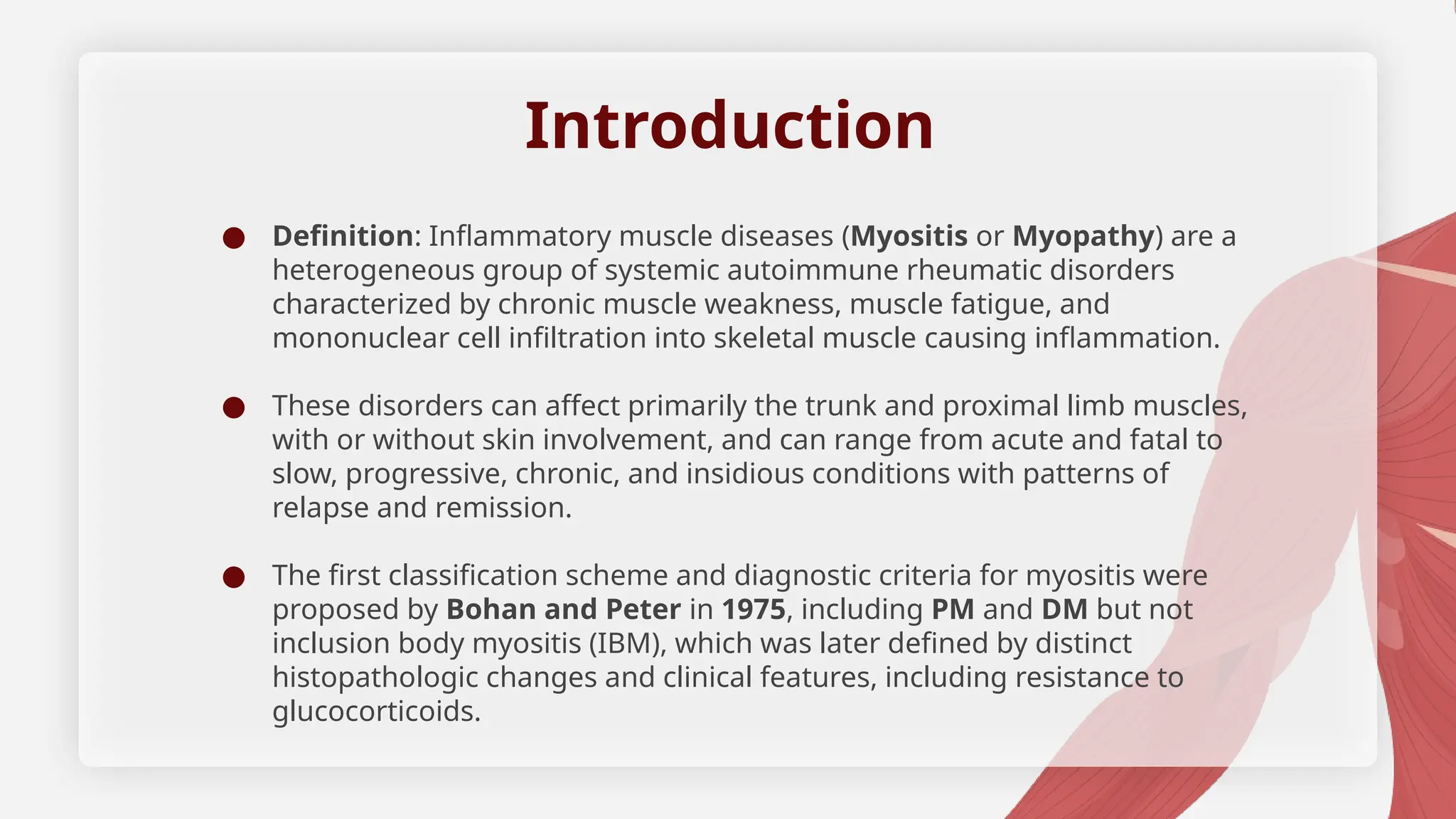 Introduction

● Definition: Inflammatory muscle diseases (Myositis or Myopathy) are a heterogeneous group of systemic autoimmune rheumatic disorders characterized by chronic muscle weakness, muscle fatigue, and mononuclear cell infiltration into skeletal muscle causing inflammation.

● These disorders can affect primarily the trunk and proximal limb muscles, with or without skin involvement, and can range from acute and fatal to slow, progressive, chronic, and insidious conditions with patterns of relapse and remission.

● The first classification scheme and diagnostic criteria for myositis were proposed by Bohan and Peter in 1975, including PM and DM but not inclusion body myositis (IBM), which was later defined by distinct histopathologic changes and clinical features, including resistance to glucocorticoids.